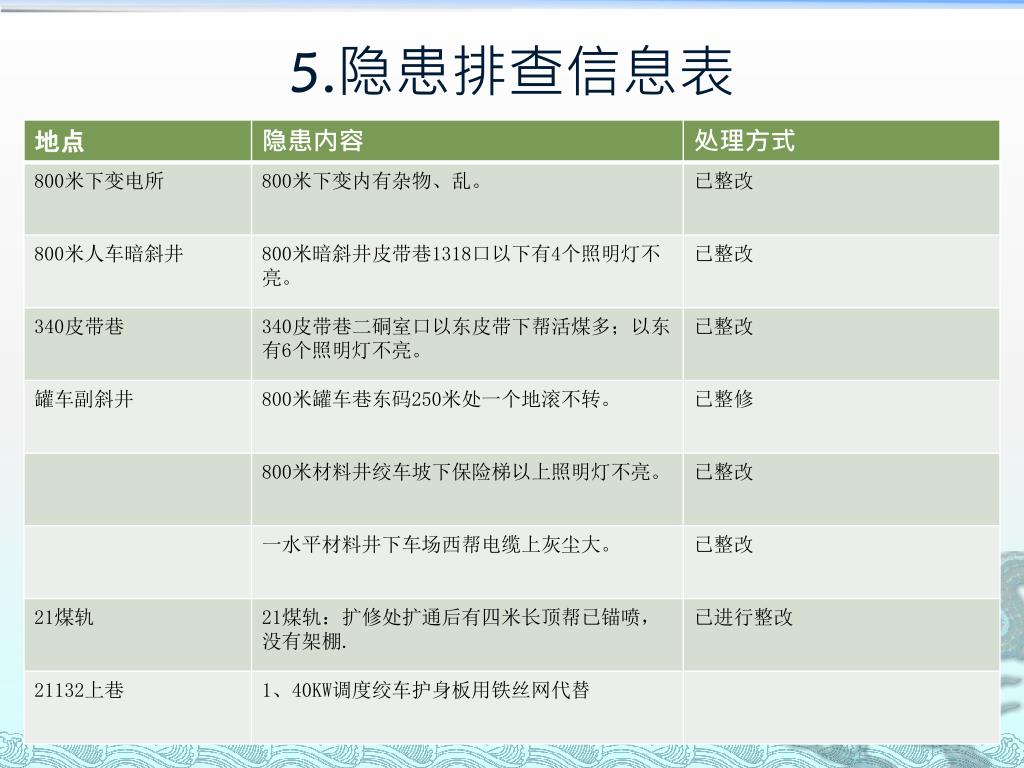 5.隐患排查信息表

| 地点 | 隐患内容 | 处理方式 |
|---|---|---|
| 800米下变电所 | 800米下变内有杂物、乱。 | 已整改 |
| 800米人车暗斜井 | 800米暗斜井皮带巷1318口以下有4个照明灯不亮。 | 已整改 |
| 340皮带巷 | 340皮带巷二硐室口以东皮带下帮活煤多；以东有6个照明灯不亮。 | 已整改 |
| 罐车副斜井 | 800米罐车巷东码250米处一个地滚不转。 | 已整修 |
| | 800米材料井绞车坡下保险梯以上照明灯不亮。 | 已整改 |
| | 一水平材料井下车场西帮电缆上灰尘大。 | 已整改 |
| 21煤轨 | 21煤轨：扩修处扩通后有四米长顶帮已锚喷，没有架棚. | 已进行整改 |
| 21132上巷 | 1、40KW调度绞车护身板用铁丝网代替 | |